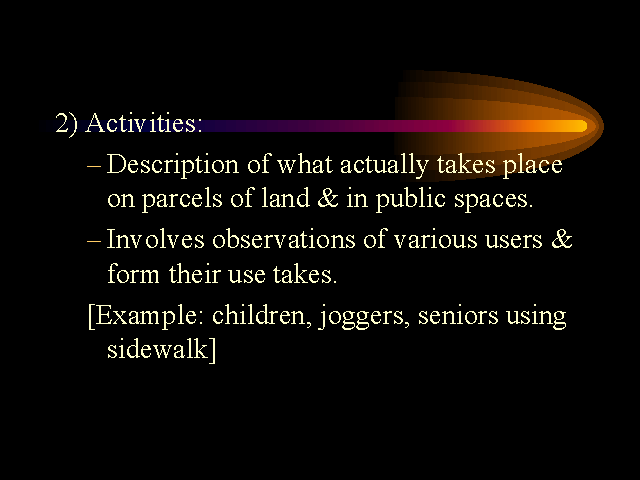 2) Activities:

– Description of what actually takes place on parcels of land & in public spaces.

– Involves observations of various users & form their use takes.

[Example: children, joggers, seniors using sidewalk]